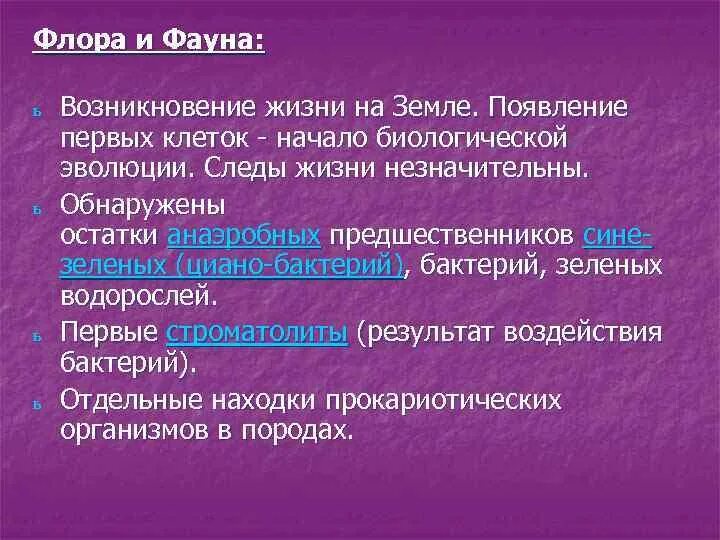 Флора и Фауна:

ь Возникновение жизни на Земле. Появление первых клеток - начало биологической эволюции. Следы жизни незначительны.

ь Обнаружены остатки анаэробных предшественников сине-зеленых (циано-бактерий), бактерий, зеленых водорослей.

ь Первые строматолиты (результат воздействия бактерий).

ь Отдельные находки прокариотических организмов в породах.